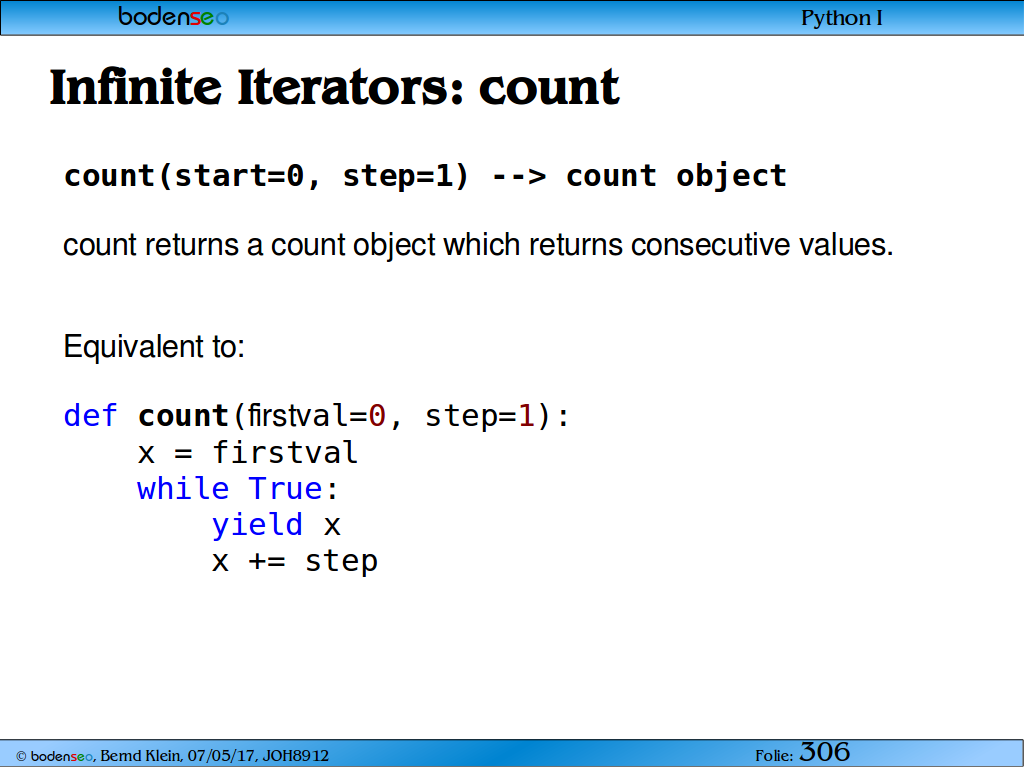 bodenseo

Python I

Infinite Iterators: count

count(start=0, step=1) --> count object

count returns a count object which returns consecutive values.

Equivalent to:

def count(firstval=0, step=1):
    x = firstval
    while True:
        yield x
        x += step

© bodenseo, Bernd Klein, 07/05/17, JOH8912

Folie: 306